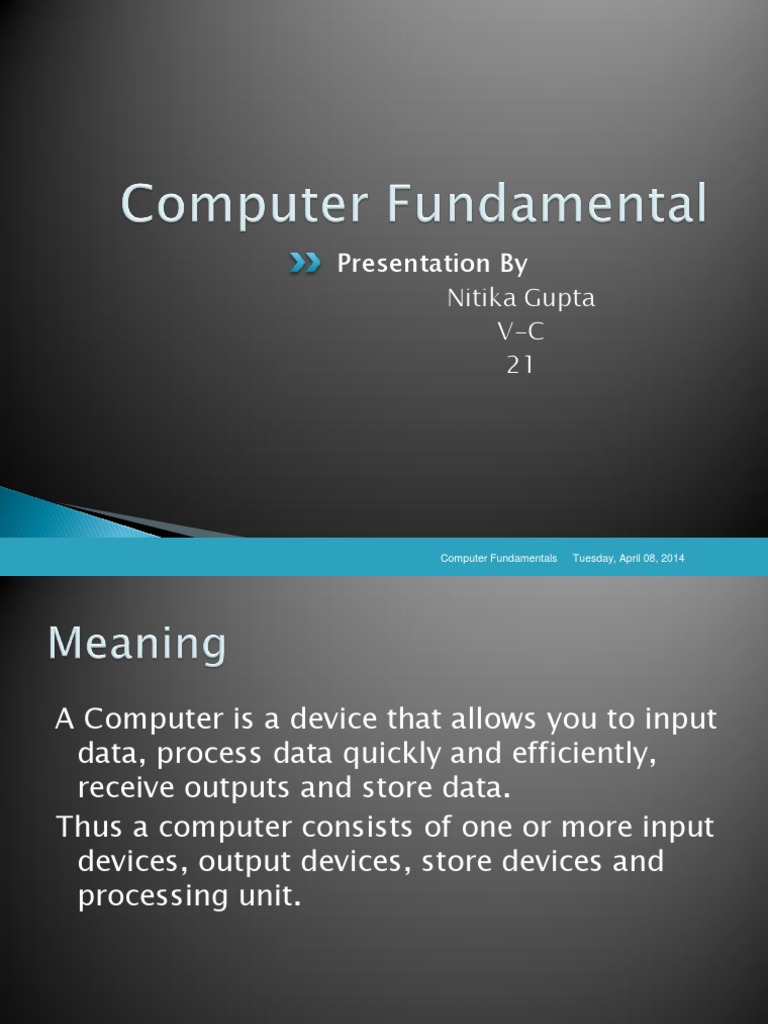 Computer Fundamental

Presentation By
Nitika Gupta
V-C
21

Computer Fundamentals Tuesday, April 08, 2014

Meaning

A Computer is a device that allows you to input data, process data quickly and efficiently, receive outputs and store data.

Thus a computer consists of one or more input devices, output devices, store devices and processing unit.